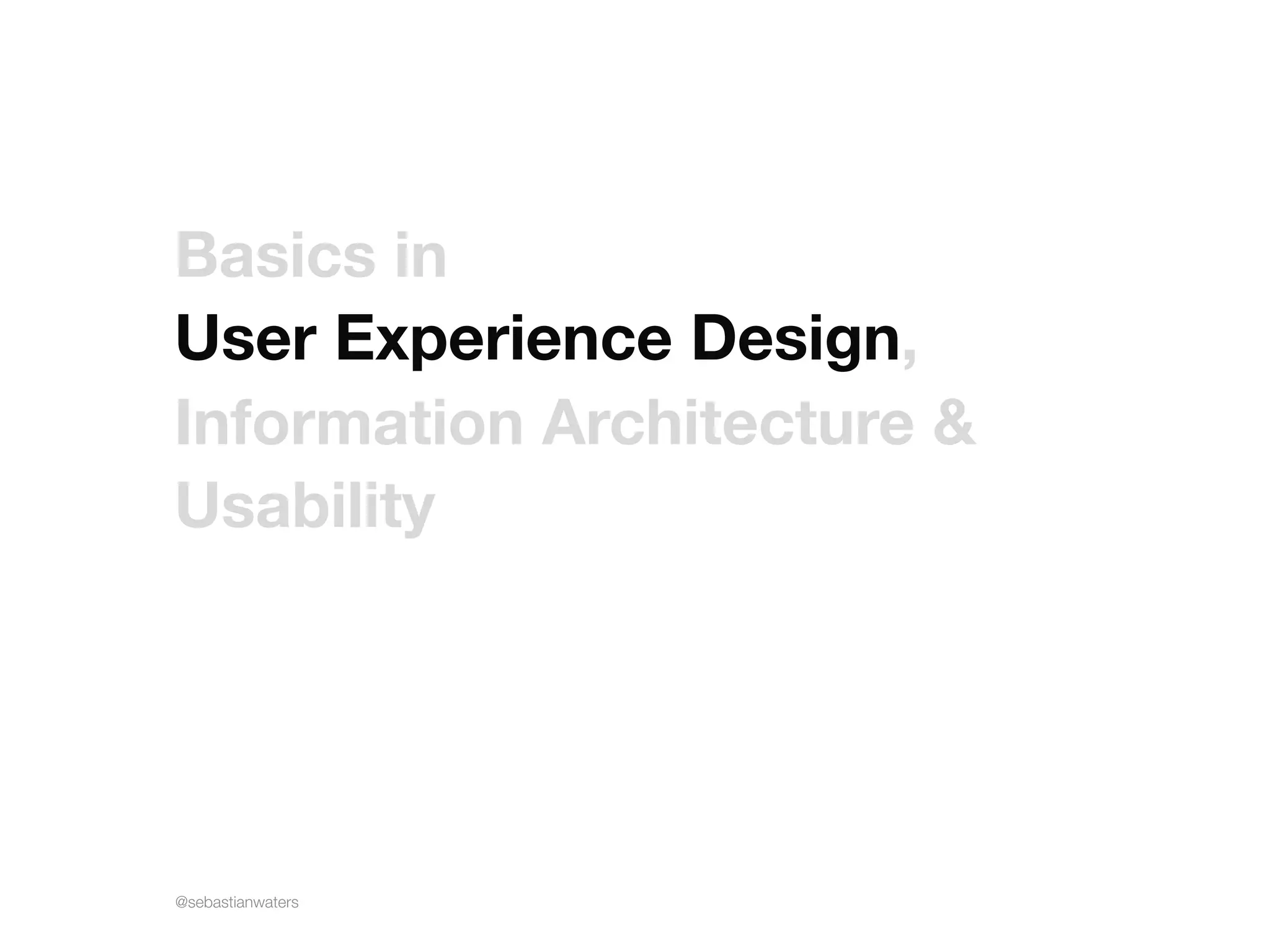 Basics in
User Experience Design,
Information Architecture &
Usability

@sebastianwaters